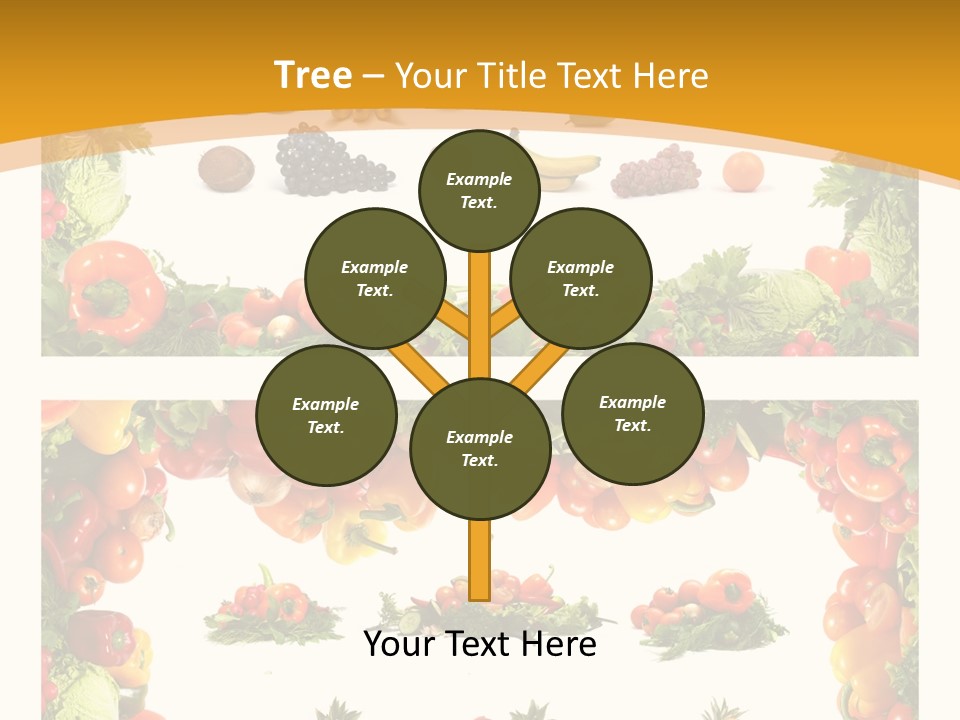 Tree – Your Title Text Here

Example Text.

Example Text.

Example Text.

Example Text.

Example Text.

Example Text.

Your Text Here